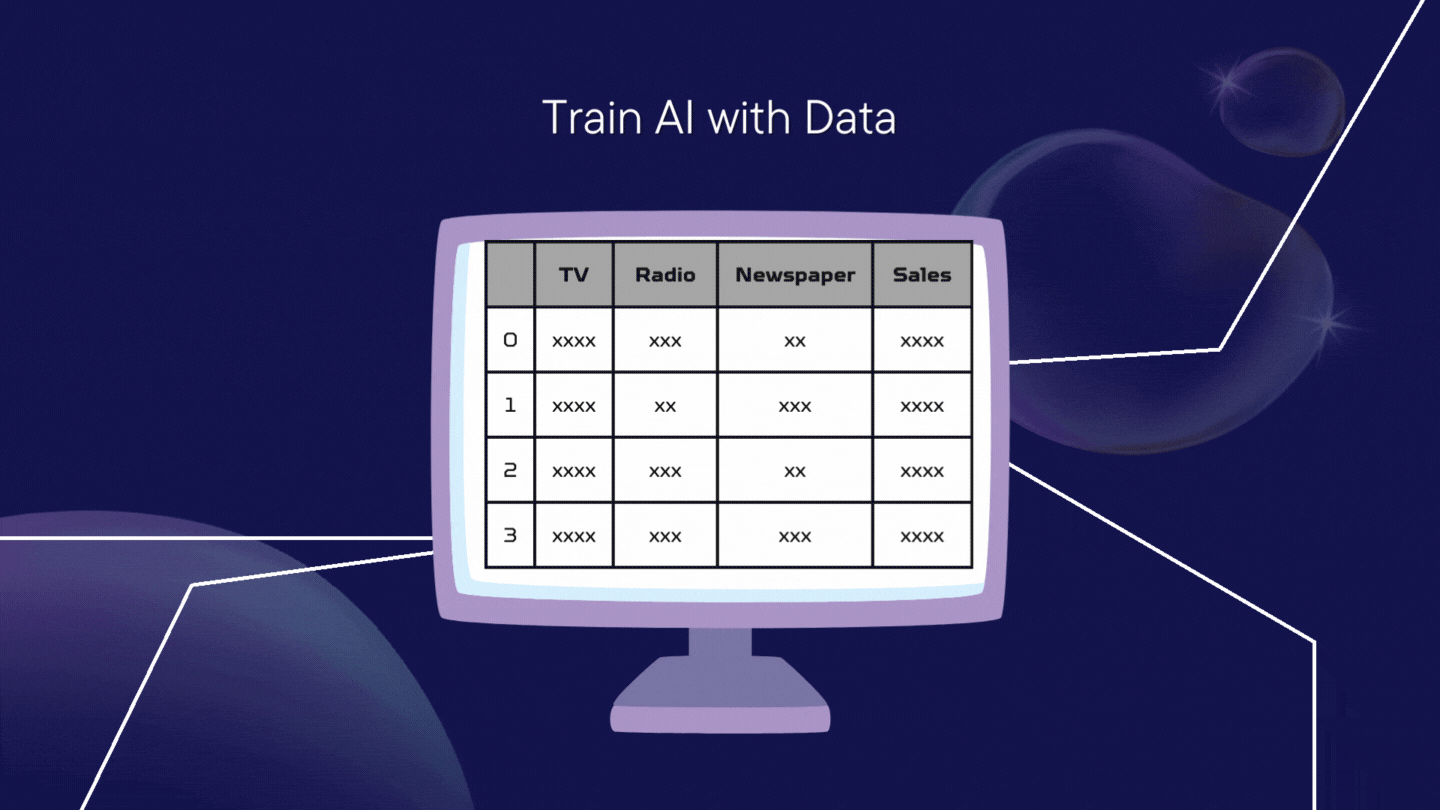 Train AI with Data

|  | TV | Radio | Newspaper | Sales |
|---|---|---|---|---|
| 0 | xxxx | xxx | xx | xxxx |
| 1 | xxxx | xx | xxx | xxxx |
| 2 | xxxx | xxx | xx | xxxx |
| 3 | xxxx | xxx | xxx | xxxx |